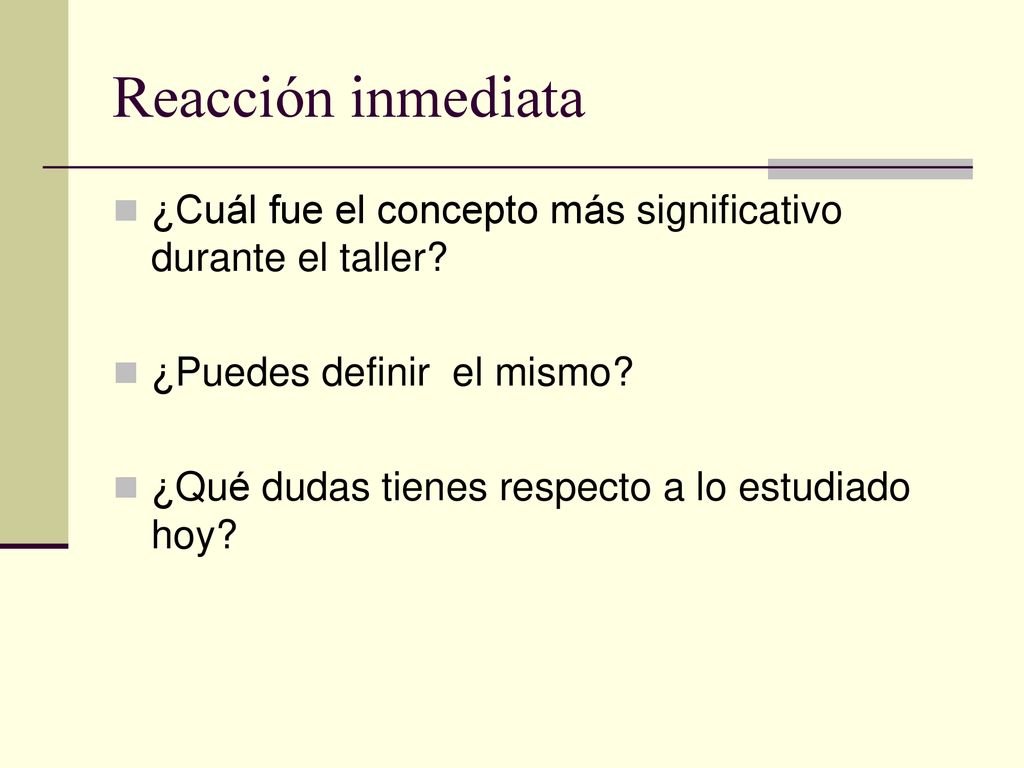 Reacción inmediata

¿Cuál fue el concepto más significativo durante el taller?

¿Puedes definir  el mismo?

¿Qué dudas tienes respecto a lo estudiado hoy?